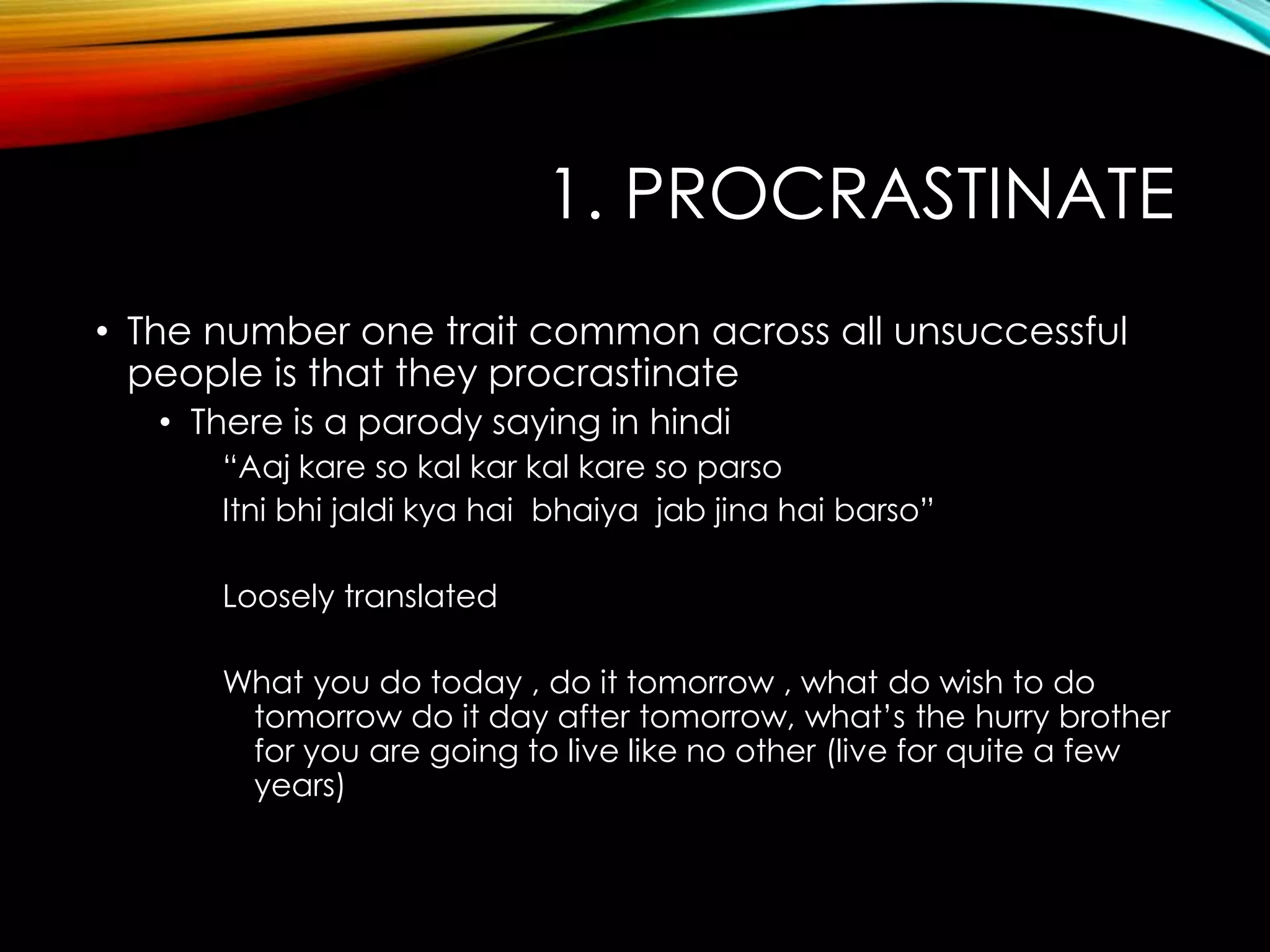 1. PROCRASTINATE

• The number one trait common across all unsuccessful people is that they procrastinate

• There is a parody saying in hindi

“Aaj kare so kal kar kal kare so parso
Itni bhi jaldi kya hai bhaiya jab jina hai barso”

Loosely translated

What you do today , do it tomorrow , what do wish to do tomorrow do it day after tomorrow, what’s the hurry brother for you are going to live like no other (live for quite a few years)